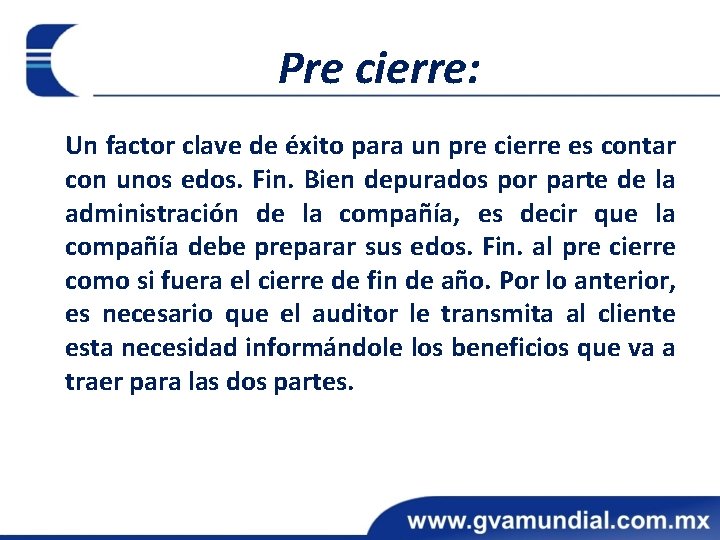 Pre cierre:

Un factor clave de éxito para un pre cierre es contar con unos edos. Fin. Bien depurados por parte de la administración de la compañía, es decir que la compañía debe preparar sus edos. Fin. al pre cierre como si fuera el cierre de fin de año. Por lo anterior, es necesario que el auditor le transmita al cliente esta necesidad informándole los beneficios que va a traer para las dos partes.

www.gvamundial.com.mx